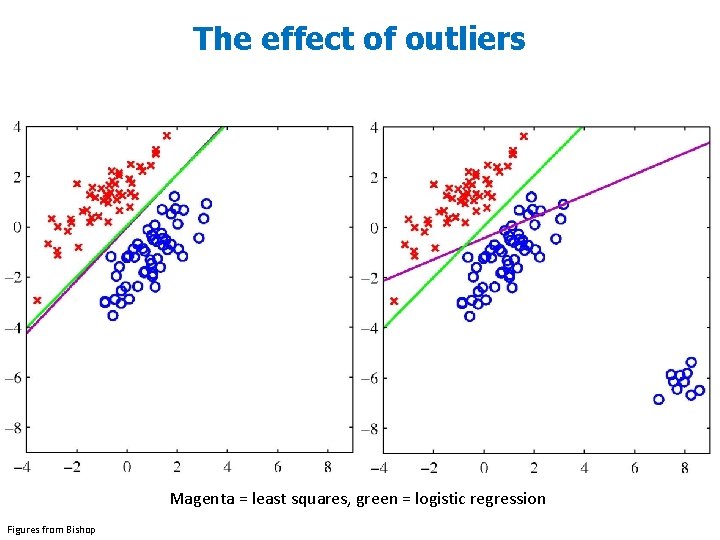 The effect of outliers

4
2
0
−2
−4
−6
−8
−4 −2 0 2 4 6 8

4
2
0
−2
−4
−6
−8
−4 −2 0 2 4 6 8

Magenta = least squares, green = logistic regression

Figures from Bishop